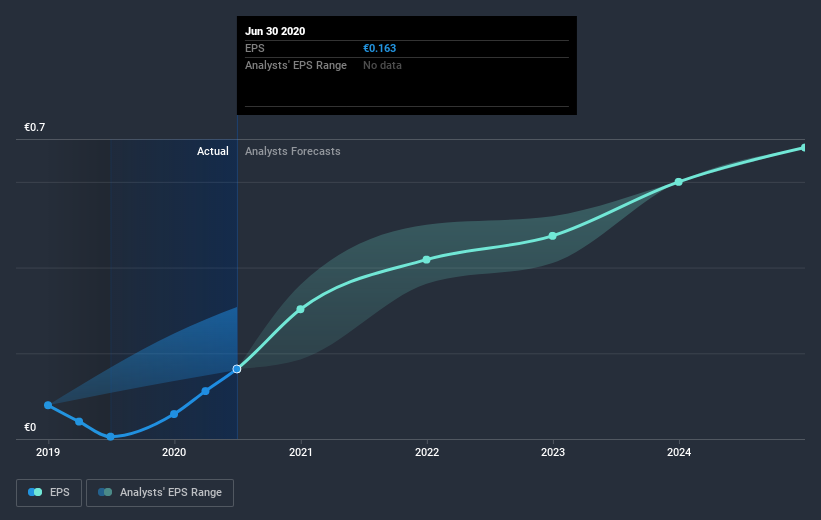 Jun 30 2020
EPS €0.163
Analysts' EPS Range No data

€0.7

Actual Analysts Forecasts

€0

2019 2020 2021 2022 2023 2024

EPS Analysts' EPS Range